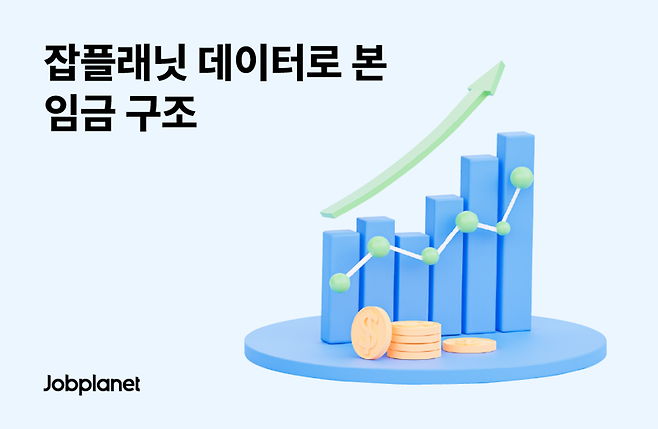 잡플래닛 데이터로 본
임금 구조

Jobplanet